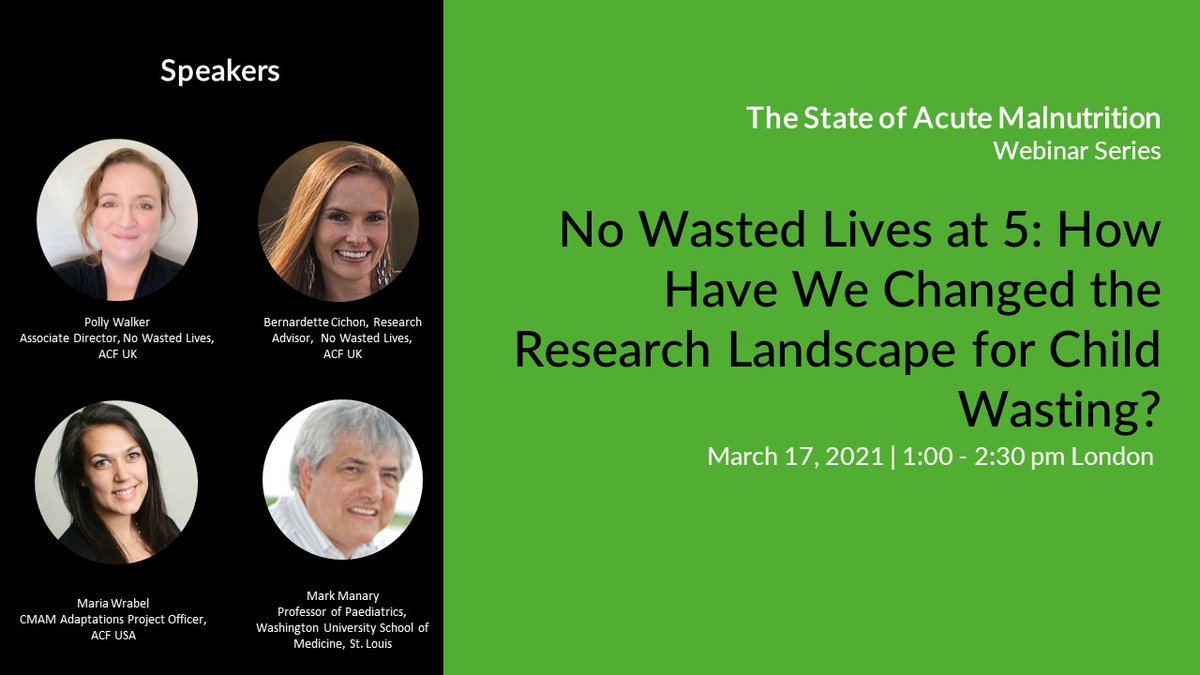 Speakers

Polly Walker
Associate Director, No Wasted Lives, ACF UK

Bernardette Cichon, Research Advisor, No Wasted Lives, ACF UK

Maria Wrabel
CMAM Adaptations Project Officer, ACF USA

Mark Manary
Professor of Paediatrics, Washington University School of Medicine, St. Louis

The State of Acute Malnutrition
Webinar Series

No Wasted Lives at 5: How Have We Changed the Research Landscape for Child Wasting?

March 17, 2021 | 1:00 - 2:30 pm London